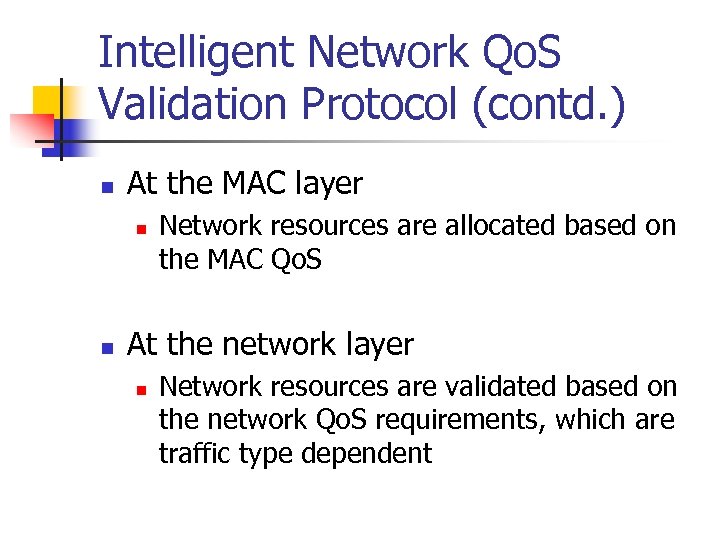 Intelligent Network QoS Validation Protocol (contd.)

At the MAC layer

Network resources are allocated based on the MAC QoS

At the network layer

Network resources are validated based on the network QoS requirements, which are traffic type dependent